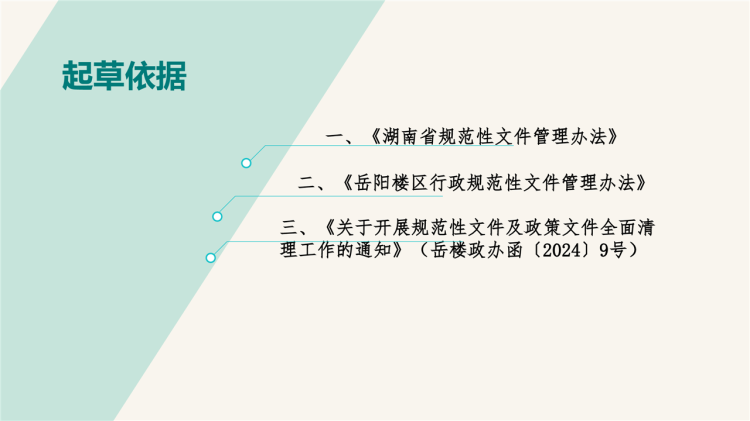 起草依据

一、《湖南省规范性文件管理办法》

二、《岳阳楼区行政规范性文件管理办法》

三、《关于开展规范性文件及政策文件全面清理工作的通知》（岳楼政办函〔2024〕9号）